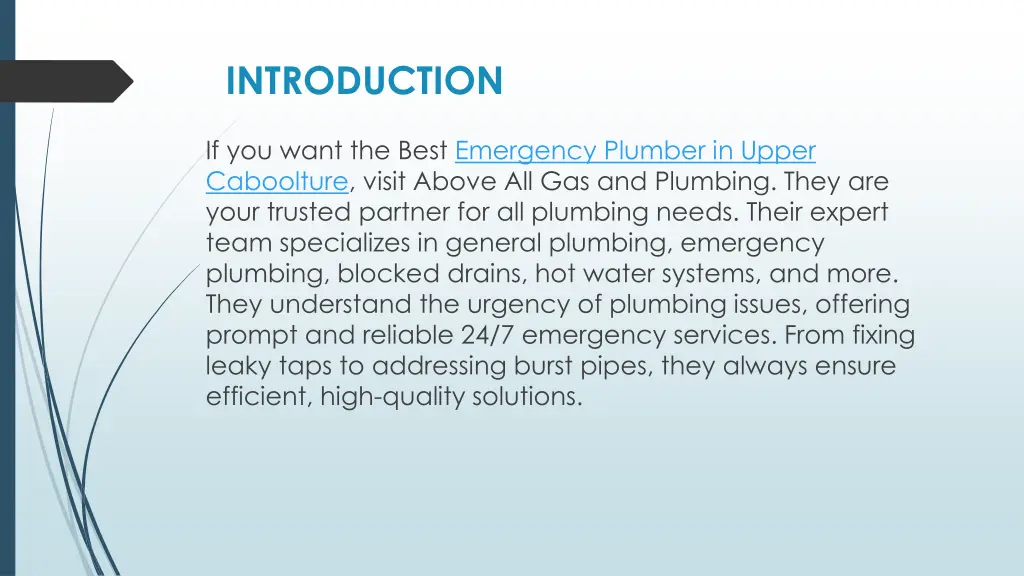 INTRODUCTION

If you want the Best Emergency Plumber in Upper Caboolture, visit Above All Gas and Plumbing. They are your trusted partner for all plumbing needs. Their expert team specializes in general plumbing, emergency plumbing, blocked drains, hot water systems, and more. They understand the urgency of plumbing issues, offering prompt and reliable 24/7 emergency services. From fixing leaky taps to addressing burst pipes, they always ensure efficient, high-quality solutions.